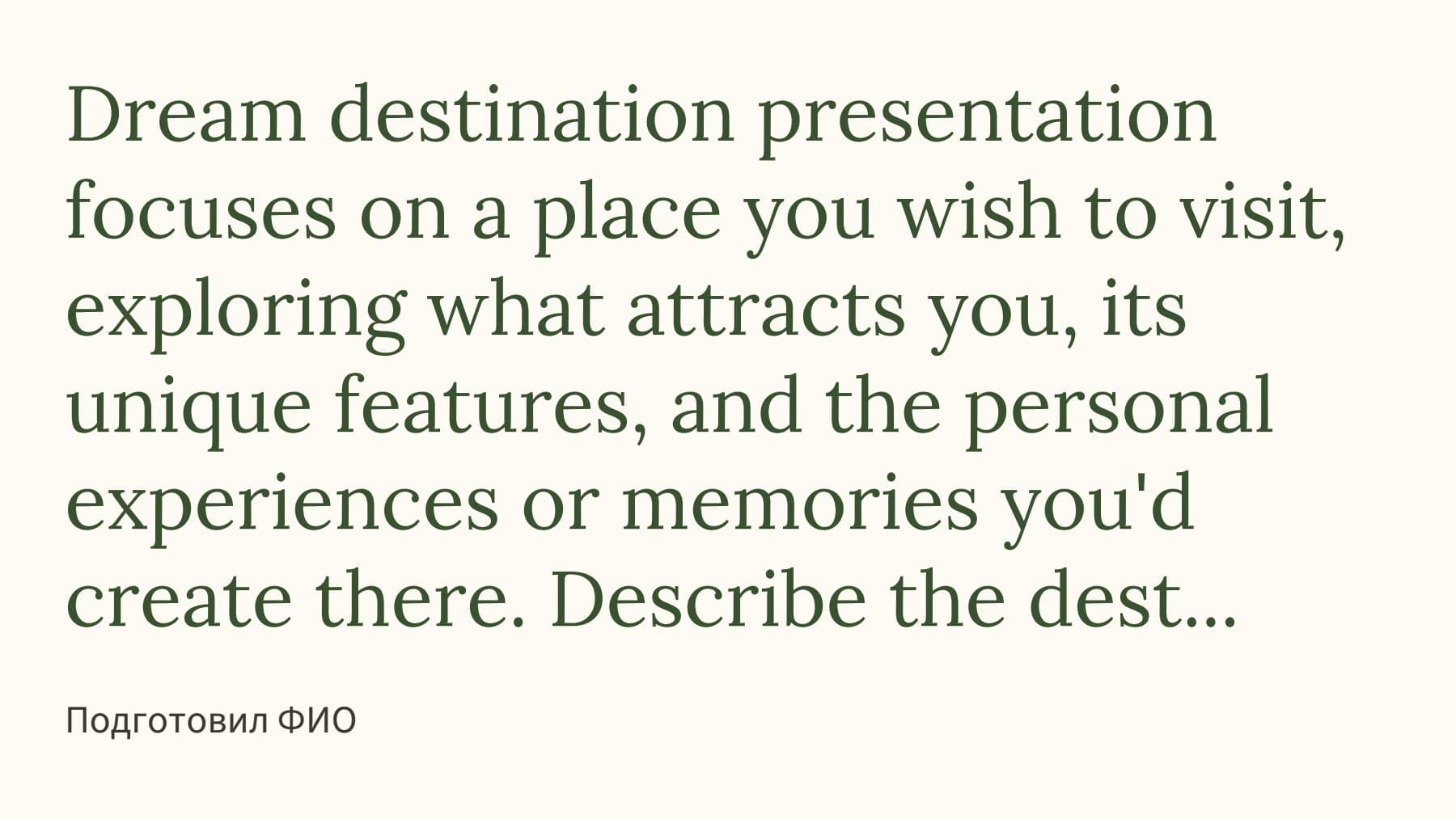 Dream destination presentation focuses on a place you wish to visit, exploring what attracts you, its unique features, and the personal experiences or memories you'd create there. Describe the dest...

Подготовил ФИО